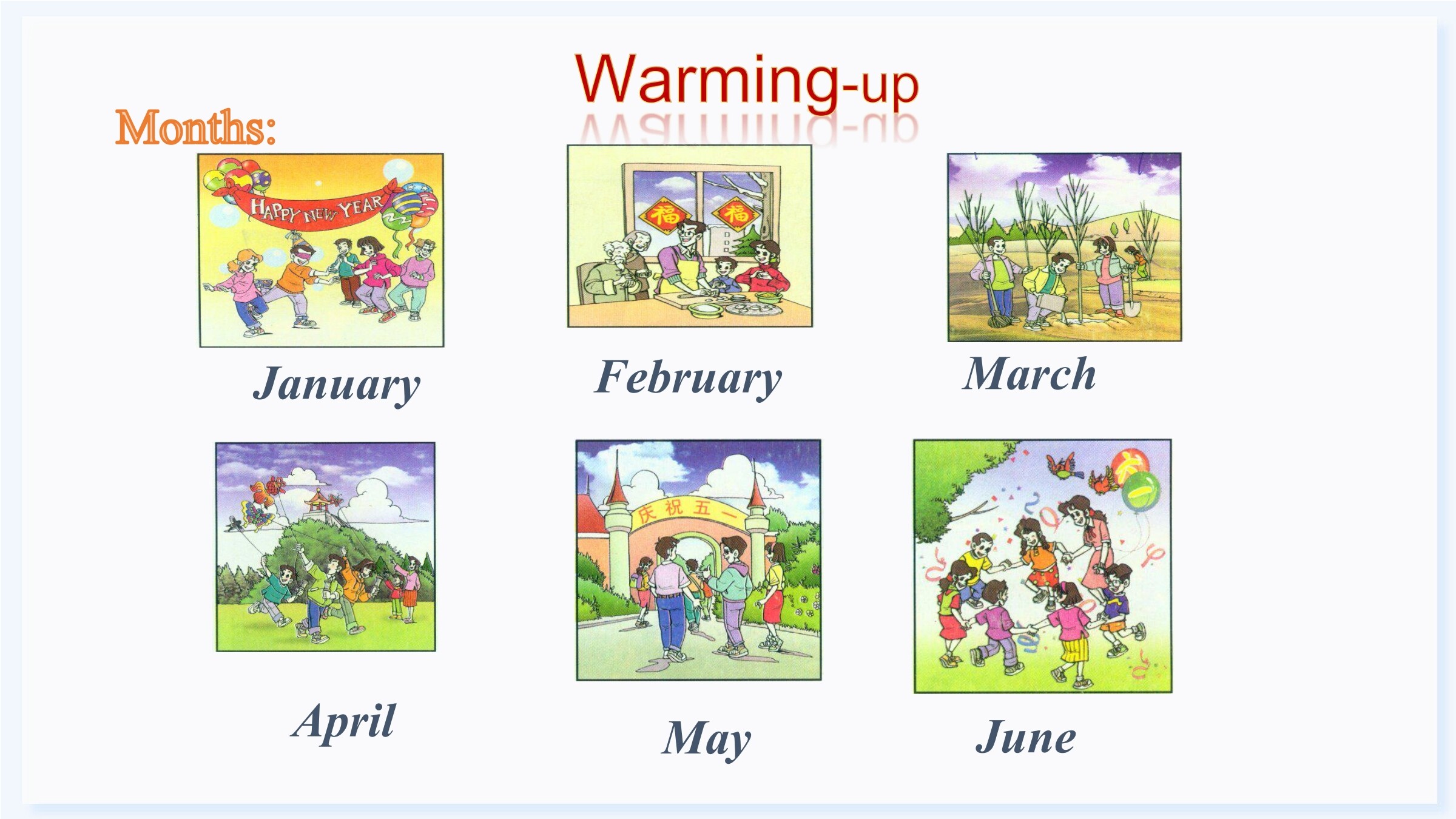 Warming-up

Months:

HAPPY NEW YEAR

January

福 福

February

March

April

庆祝五一

May

六一

June